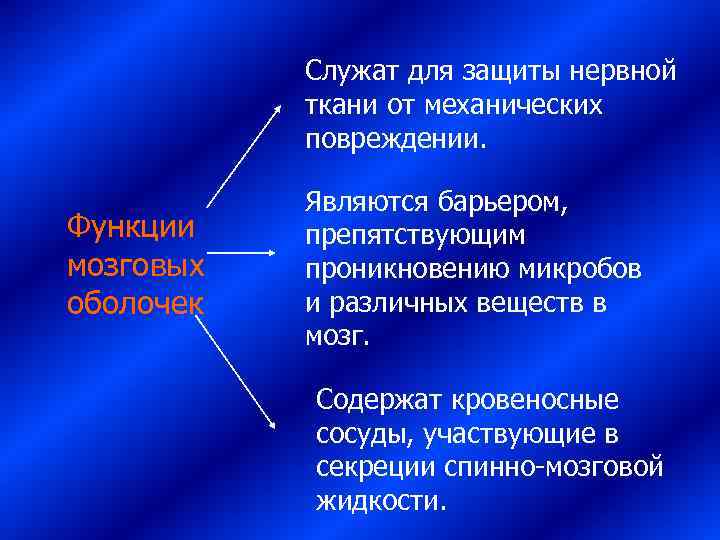 Функции мозговых оболочек

Служат для защиты нервной ткани от механических повреждении.

Являются барьером, препятствующим проникновению микробов и различных веществ в мозг.

Содержат кровеносные сосуды, участвующие в секреции спинно-мозговой жидкости.